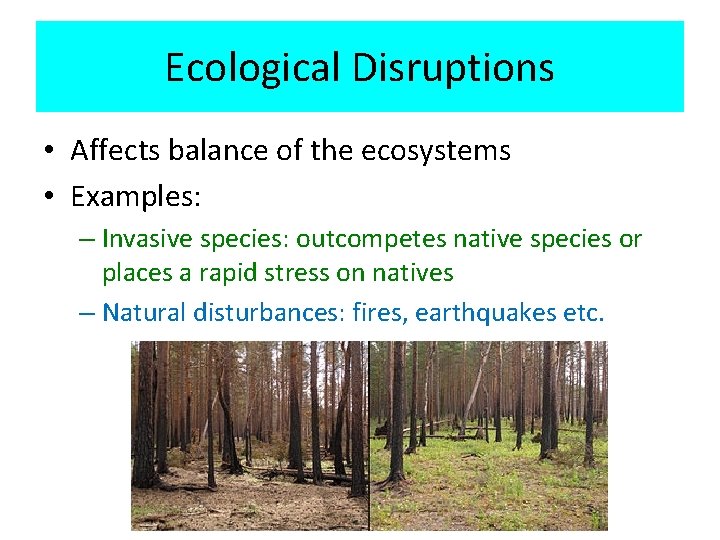 Ecological Disruptions

• Affects balance of the ecosystems
• Examples:
– Invasive species: outcompetes native species or places a rapid stress on natives
– Natural disturbances: fires, earthquakes etc.